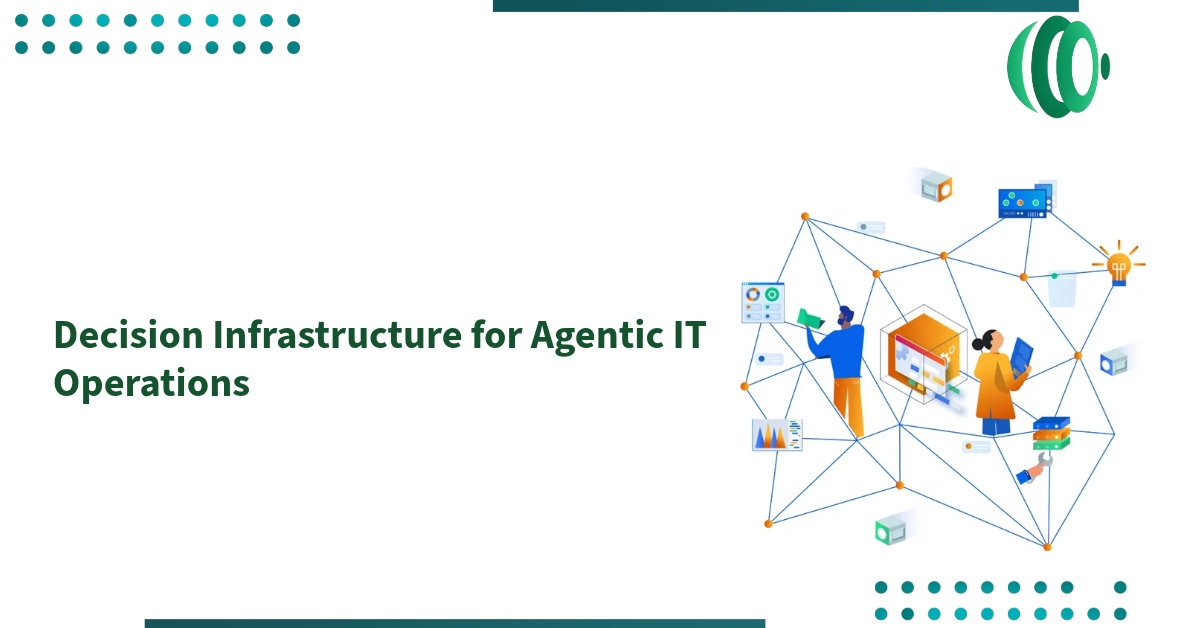 Decision Infrastructure for Agentic IT Operations